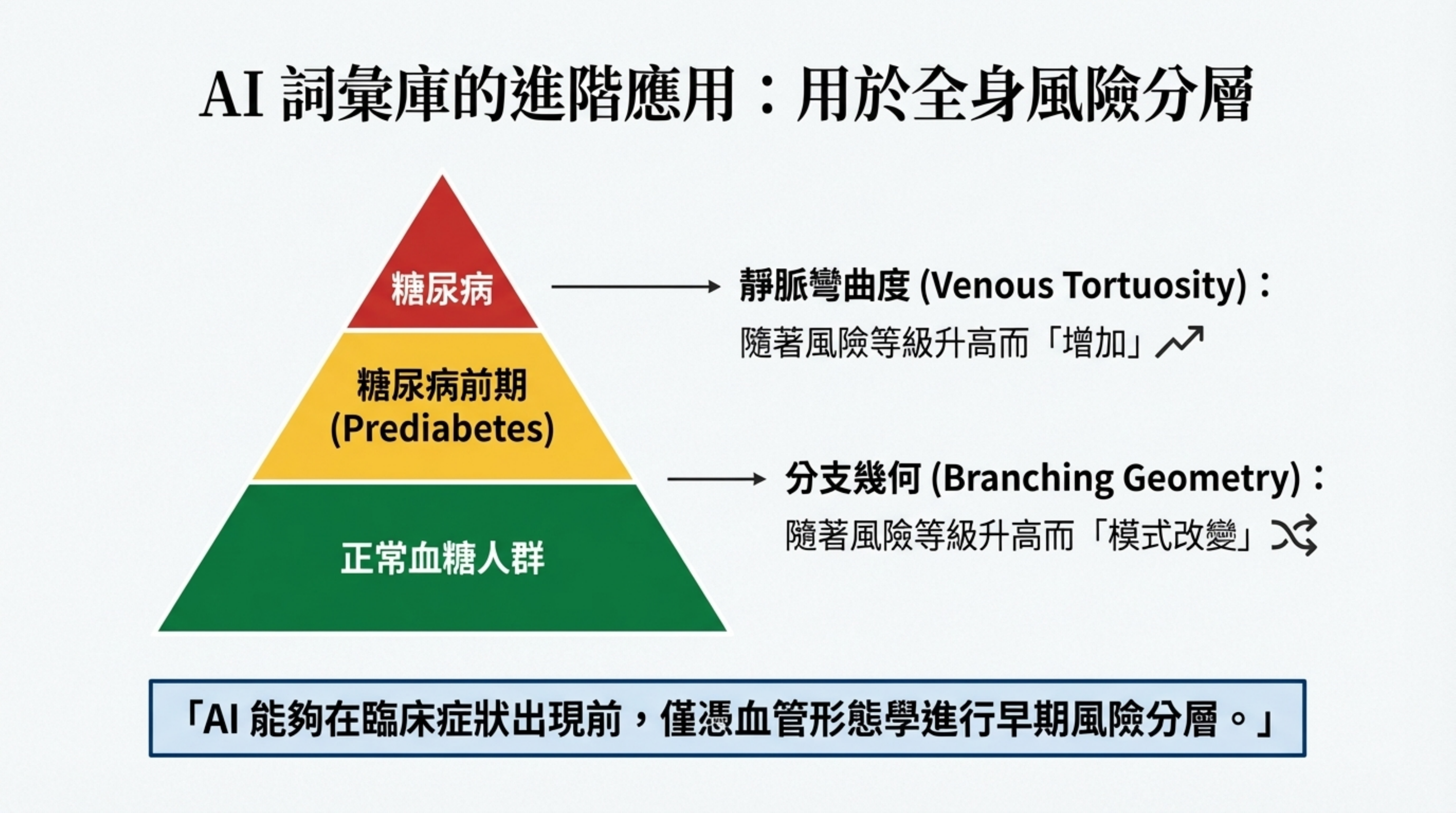 AI 詞彙庫的進階應用：用於全身風險分層

糖尿病

糖尿病前期 (Prediabetes)

正常血糖人群

靜脈彎曲度 (Venous Tortuosity)：
隨著風險等級升高而「增加」

分支幾何 (Branching Geometry)：
隨著風險等級升高而「模式改變」

「AI 能夠在臨床症狀出現前，僅憑血管形態學進行早期風險分層。」